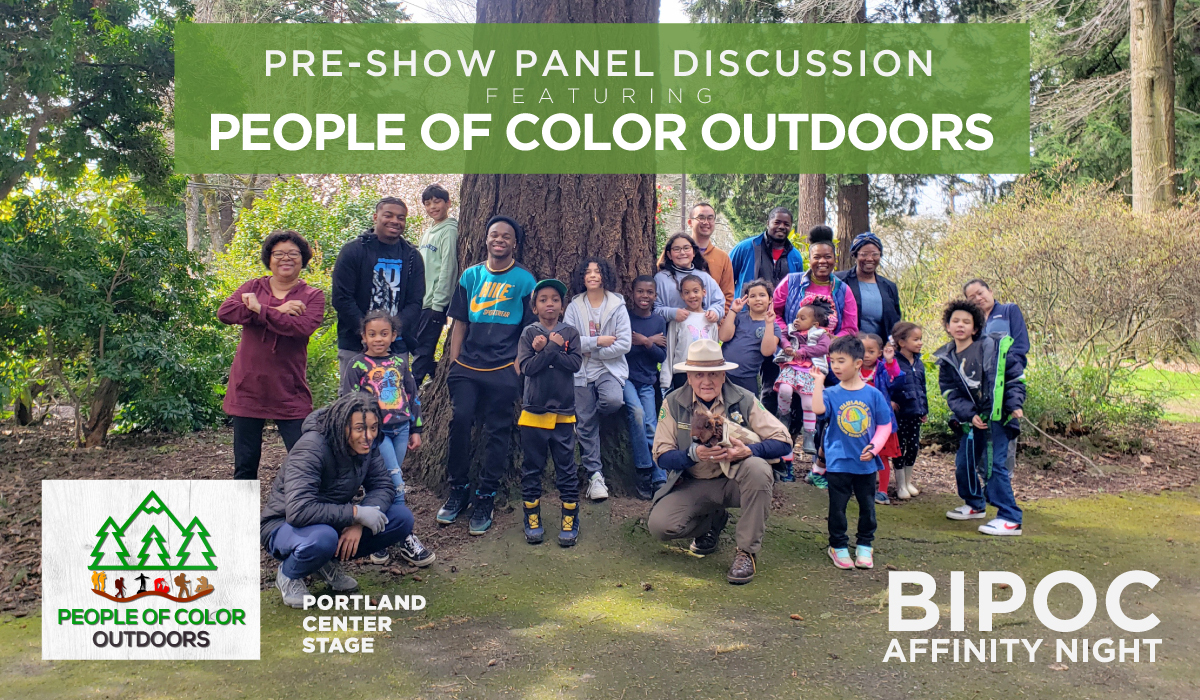 PRE-SHOW PANEL DISCUSSION
FEATURING
PEOPLE OF COLOR OUTDOORS

NIKE

PEOPLE OF COLOR OUTDOORS

PORTLAND CENTER STAGE

BIPOC
AFFINITY NIGHT